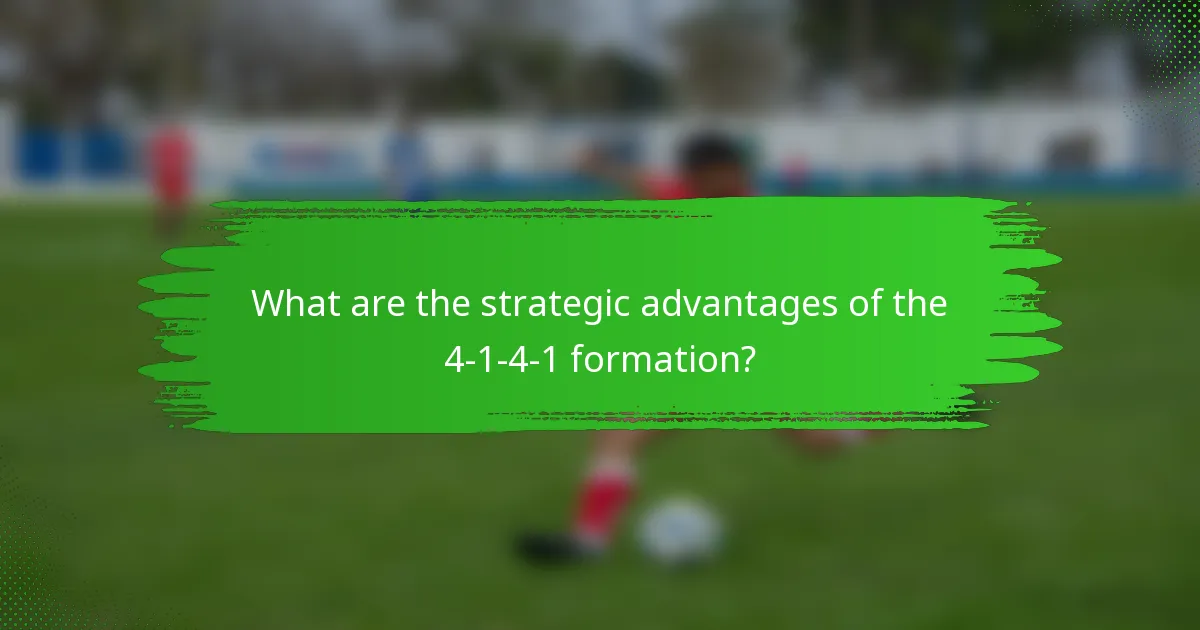 What are the strategic advantages of the 4-1-4-1 formation?